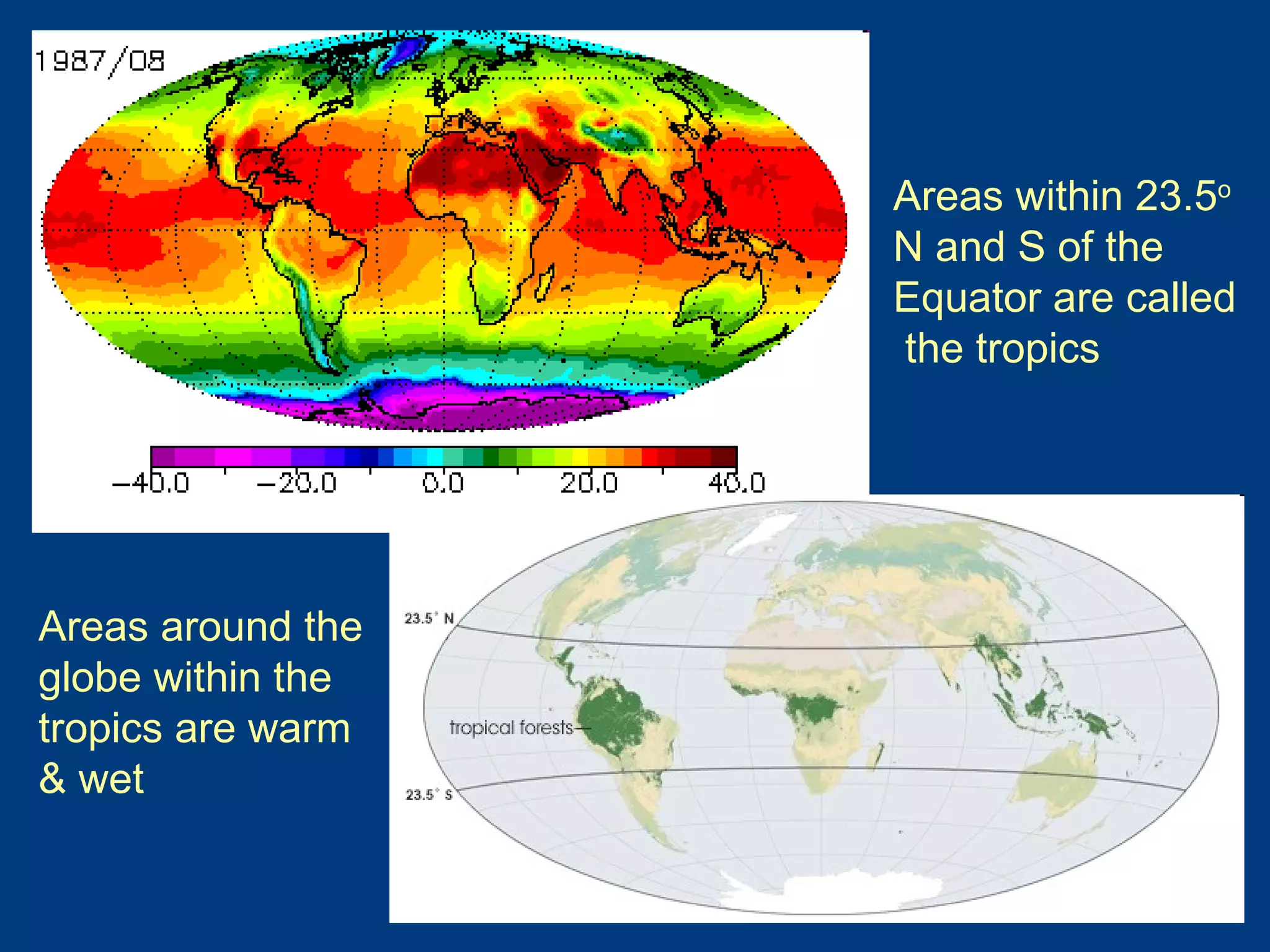 1987/08

−40.0 −20.0 0.0 20.0 40.0

Areas within 23.5$^o$ N and S of the Equator are called the tropics

Areas around the globe within the tropics are warm & wet

23.5° N

tropical forests

23.5° S